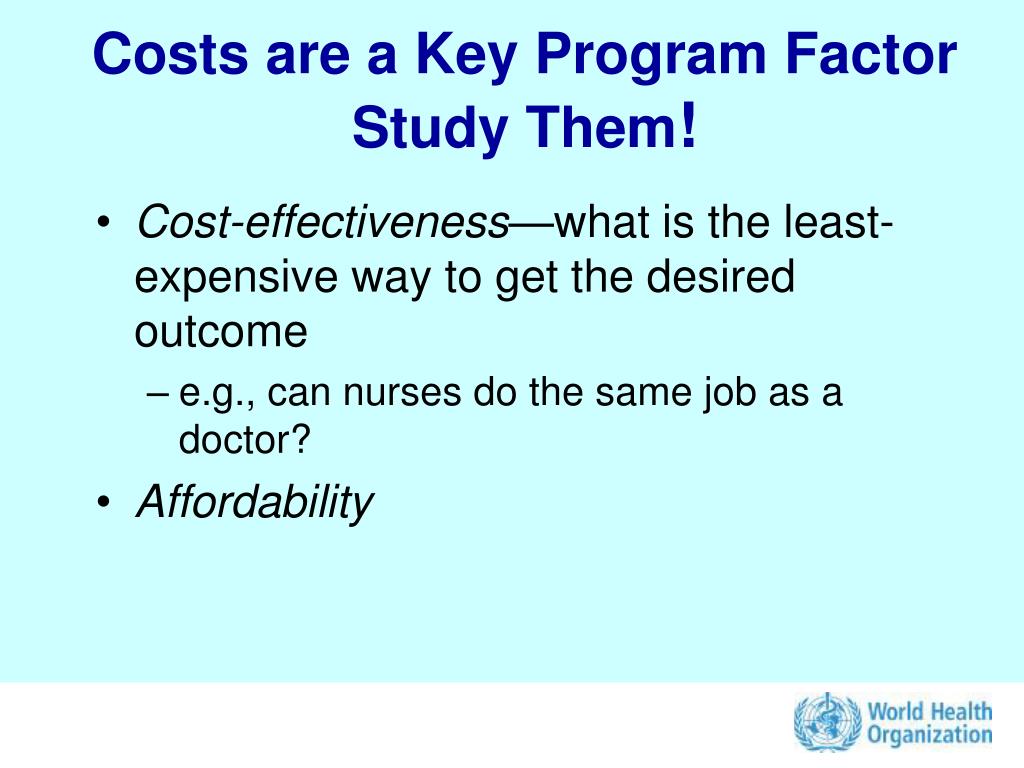 Costs are a Key Program Factor Study Them!

• Cost-effectiveness—what is the least-expensive way to get the desired outcome

– e.g., can nurses do the same job as a doctor?

• Affordability

World Health Organization